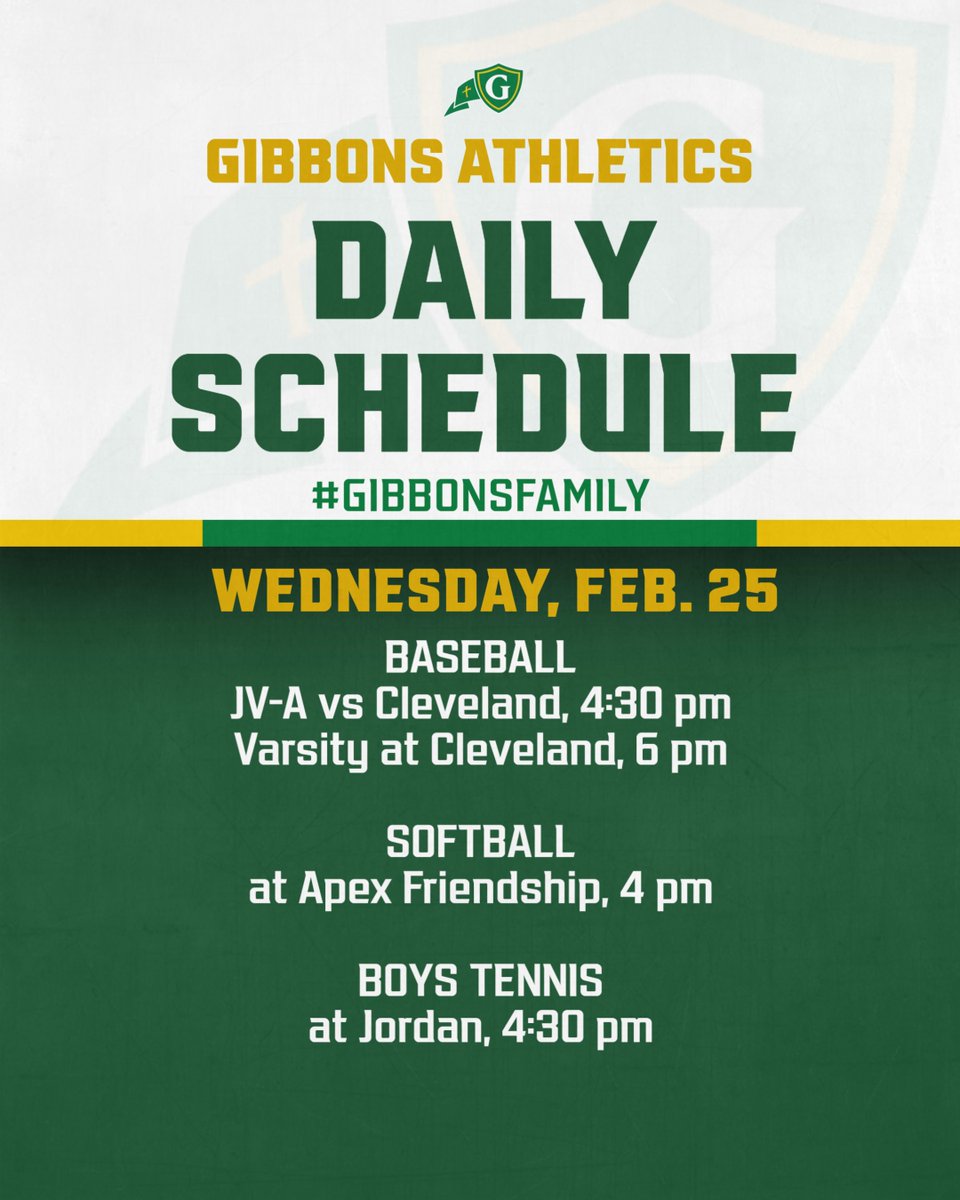 G

GIBBONS ATHLETICS

DAILY SCHEDULE

#GIBBONSFAMILY

WEDNESDAY, FEB. 25

BASEBALL
JV-A vs Cleveland, 4:30 pm
Varsity at Cleveland, 6 pm

SOFTBALL
at Apex Friendship, 4 pm

BOYS TENNIS
at Jordan, 4:30 pm